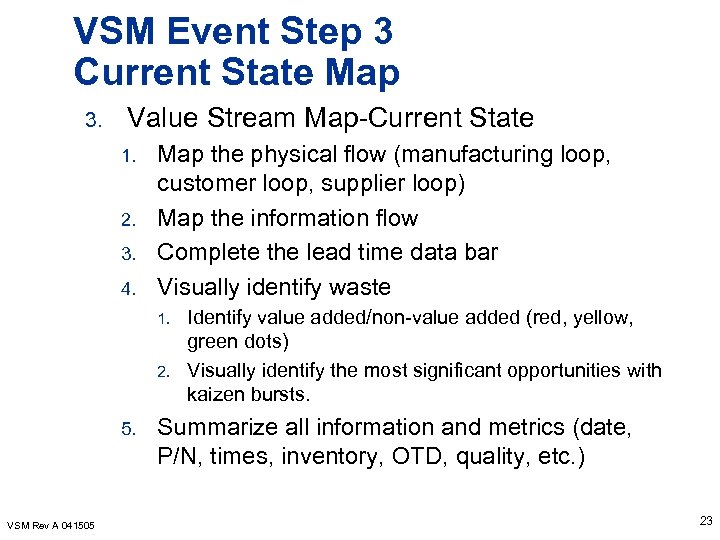 VSM Event Step 3
Current State Map

3. Value Stream Map-Current State
1. Map the physical flow (manufacturing loop, customer loop, supplier loop)
2. Map the information flow
3. Complete the lead time data bar
4. Visually identify waste
1. Identify value added/non-value added (red, yellow, green dots)
2. Visually identify the most significant opportunities with kaizen bursts.
5. Summarize all information and metrics (date, P/N, times, inventory, OTD, quality, etc.)

VSM Rev A 041505

23